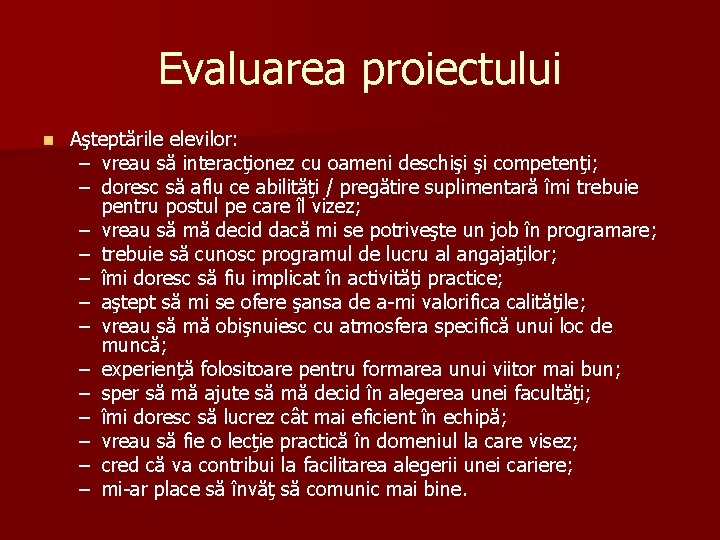 Evaluarea proiectului

Aşteptările elevilor:
– vreau să interacţionez cu oameni deschişi şi competenţi;
– doresc să aflu ce abilităţi / pregătire suplimentară îmi trebuie pentru postul pe care îl vizez;
– vreau să mă decid dacă mi se potriveşte un job în programare;
– trebuie să cunosc programul de lucru al angajaţilor;
– îmi doresc să fiu implicat în activităţi practice;
– aştept să mi se ofere şansa de a-mi valorifica calităţile;
– vreau să mă obişnuiesc cu atmosfera specifică unui loc de muncă;
– experienţă folositoare pentru formarea unui viitor mai bun;
– sper să mă ajute să mă decid în alegerea unei facultăţi;
– îmi doresc să lucrez cât mai eficient în echipă;
– vreau să fie o lecţie practică în domeniul la care visez;
– cred că va contribui la facilitarea alegerii unei cariere;
– mi-ar place să învăţ să comunic mai bine.